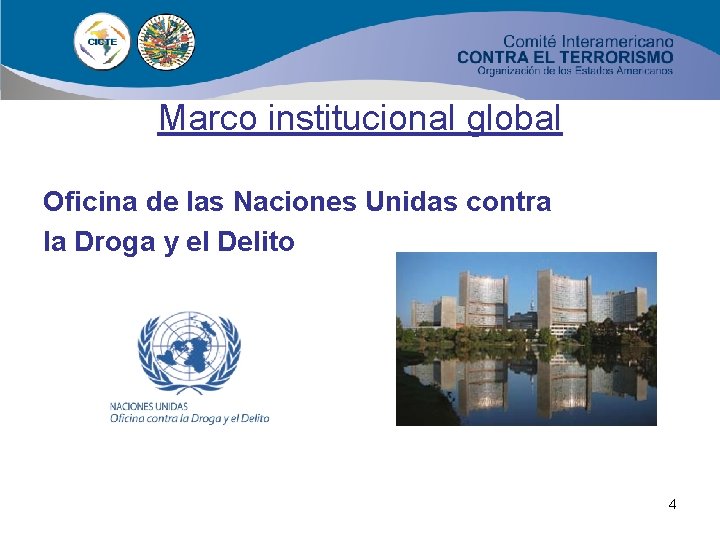 CICTE

Comité Interamericano
CONTRA EL TERRORISMO
Organización de los Estados Americanos

Marco institucional global

Oficina de las Naciones Unidas contra la Droga y el Delito

NACIONES UNIDAS
Oficina contra la Droga y el Delito

4